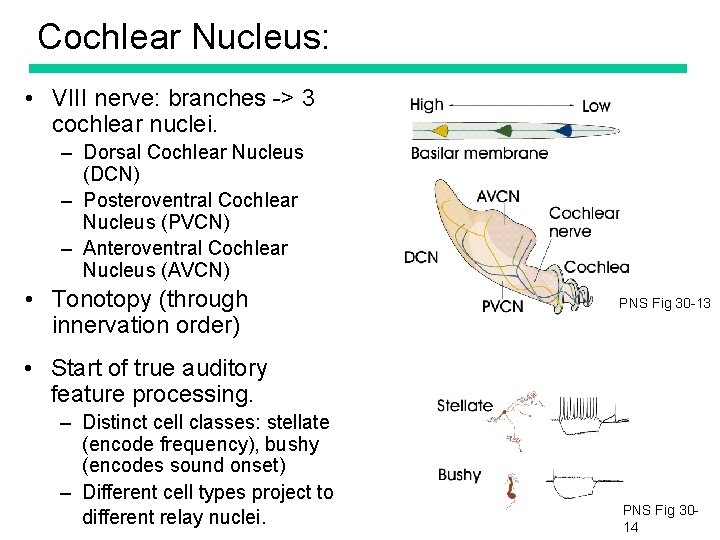 Cochlear Nucleus:

• VIII nerve: branches -> 3 cochlear nuclei.
– Dorsal Cochlear Nucleus (DCN)
– Posteroventral Cochlear Nucleus (PVCN)
– Anteroventral Cochlear Nucleus (AVCN)

• Tonotopy (through innervation order)

• Start of true auditory feature processing.
– Distinct cell classes: stellate (encode frequency), bushy (encodes sound onset)
– Different cell types project to different relay nuclei.

High Low
Basilar membrane
AVCN
Cochlear nerve
DCN
Cochlea
PVCN
PNS Fig 30-13

Stellate
Bushy
PNS Fig 30-14